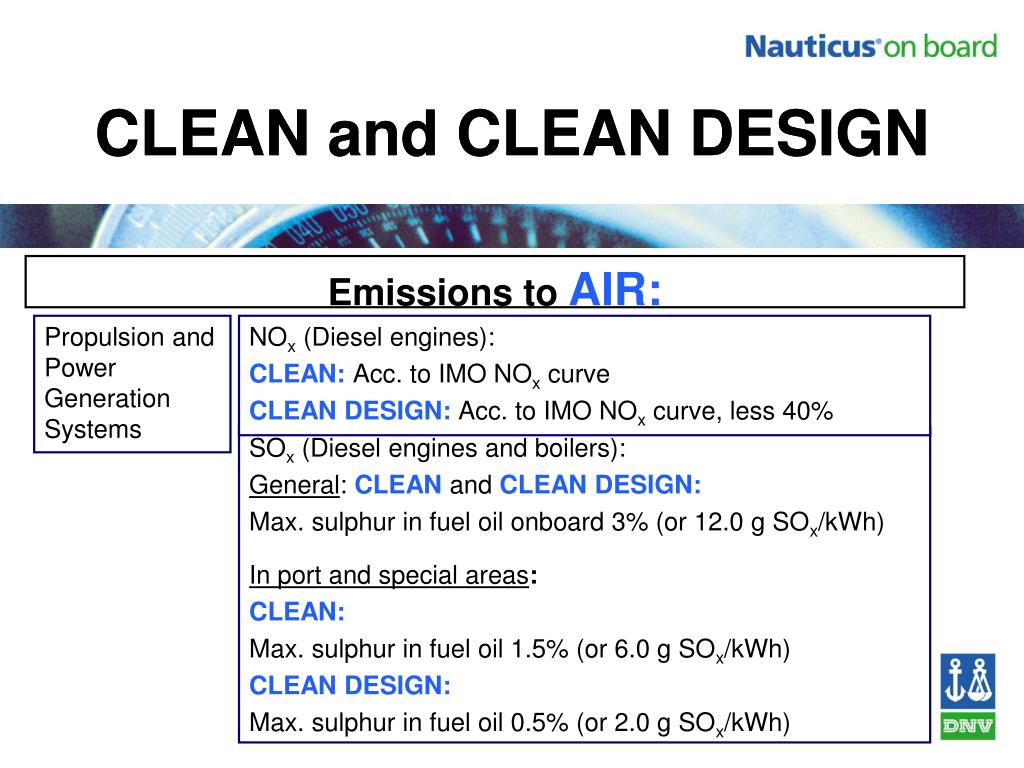 Nauticus® on board

CLEAN and CLEAN DESIGN

Emissions to AIR:

Propulsion and Power Generation Systems

$NO_x$ (Diesel engines):
CLEAN: Acc. to IMO $NO_x$ curve
CLEAN DESIGN: Acc. to IMO $NO_x$ curve, less 40%

$SO_x$ (Diesel engines and boilers):
General: CLEAN and CLEAN DESIGN:
Max. sulphur in fuel oil onboard 3% (or 12.0 g $SO_x$/kWh)

In port and special areas:
CLEAN:
Max. sulphur in fuel oil 1.5% (or 6.0 g $SO_x$/kWh)
CLEAN DESIGN:
Max. sulphur in fuel oil 0.5% (or 2.0 g $SO_x$/kWh)

DNV